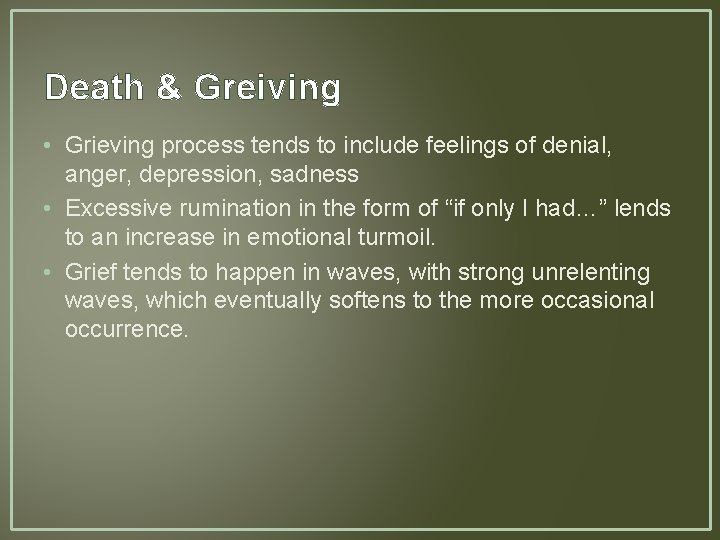 Death & Greiving

• Grieving process tends to include feelings of denial, anger, depression, sadness
• Excessive rumination in the form of “if only I had…” lends to an increase in emotional turmoil.
• Grief tends to happen in waves, with strong unrelenting waves, which eventually softens to the more occasional occurrence.